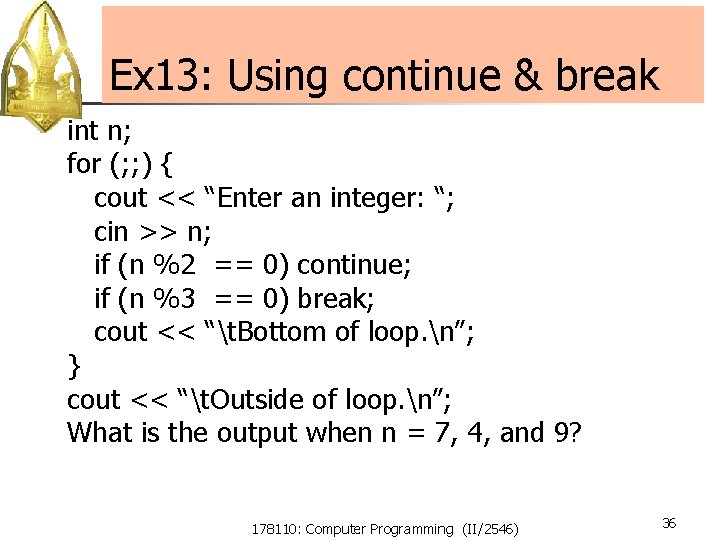 Ex13: Using continue & break

int n;
for (;;) {
cout << “Enter an integer: “;
cin >> n;
if (n %2 == 0) continue;
if (n %3 == 0) break;
cout << “\tBottom of loop.\n”;
}
cout << “\tOutside of loop.\n”;
What is the output when n = 7, 4, and 9?

178110: Computer Programming (II/2546)

36